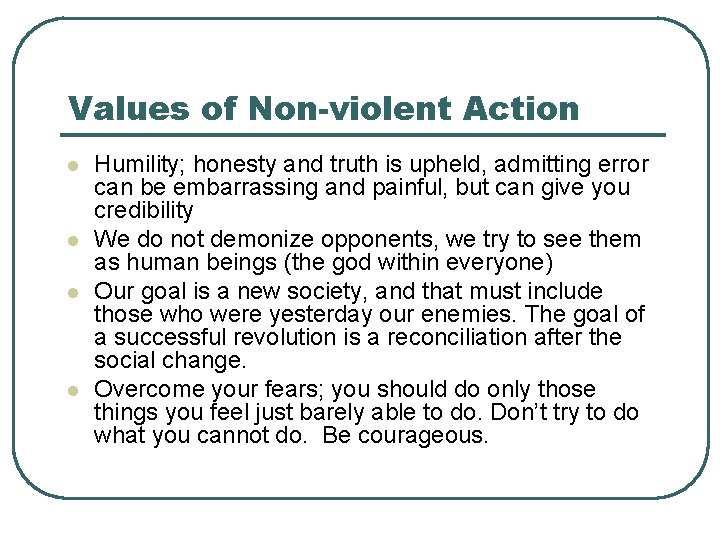 Values of Non-violent Action

- Humility; honesty and truth is upheld, admitting error can be embarrassing and painful, but can give you credibility
- We do not demonize opponents, we try to see them as human beings (the god within everyone)
- Our goal is a new society, and that must include those who were yesterday our enemies. The goal of a successful revolution is a reconciliation after the social change.
- Overcome your fears; you should do only those things you feel just barely able to do. Don't try to do what you cannot do. Be courageous.